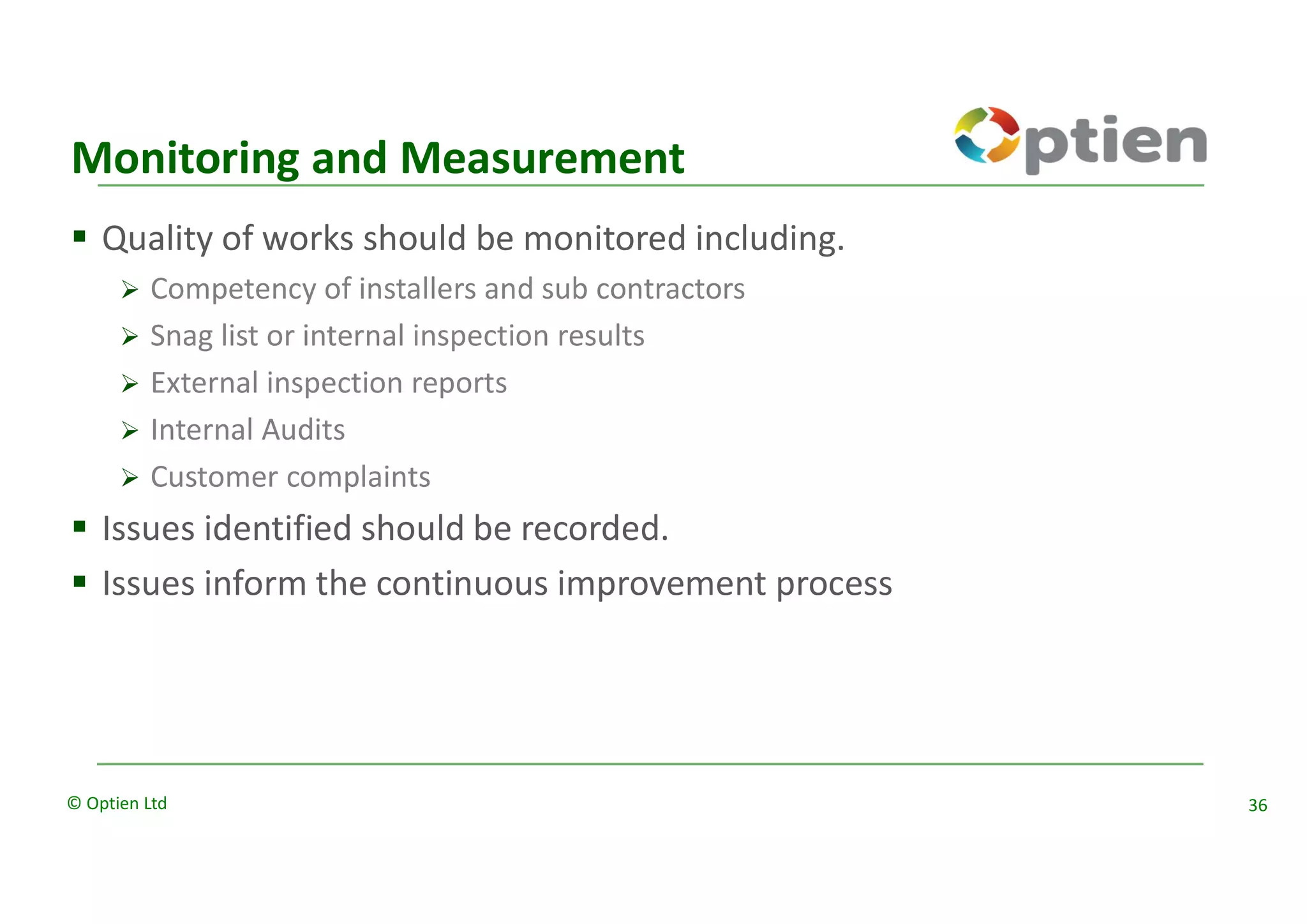 Monitoring and Measurement

Optien

▪ Quality of works should be monitored including.

➢ Competency of installers and sub contractors

➢ Snag list or internal inspection results

➢ External inspection reports

➢ Internal Audits

➢ Customer complaints

▪ Issues identified should be recorded.

▪ Issues inform the continuous improvement process

© Optien Ltd

36